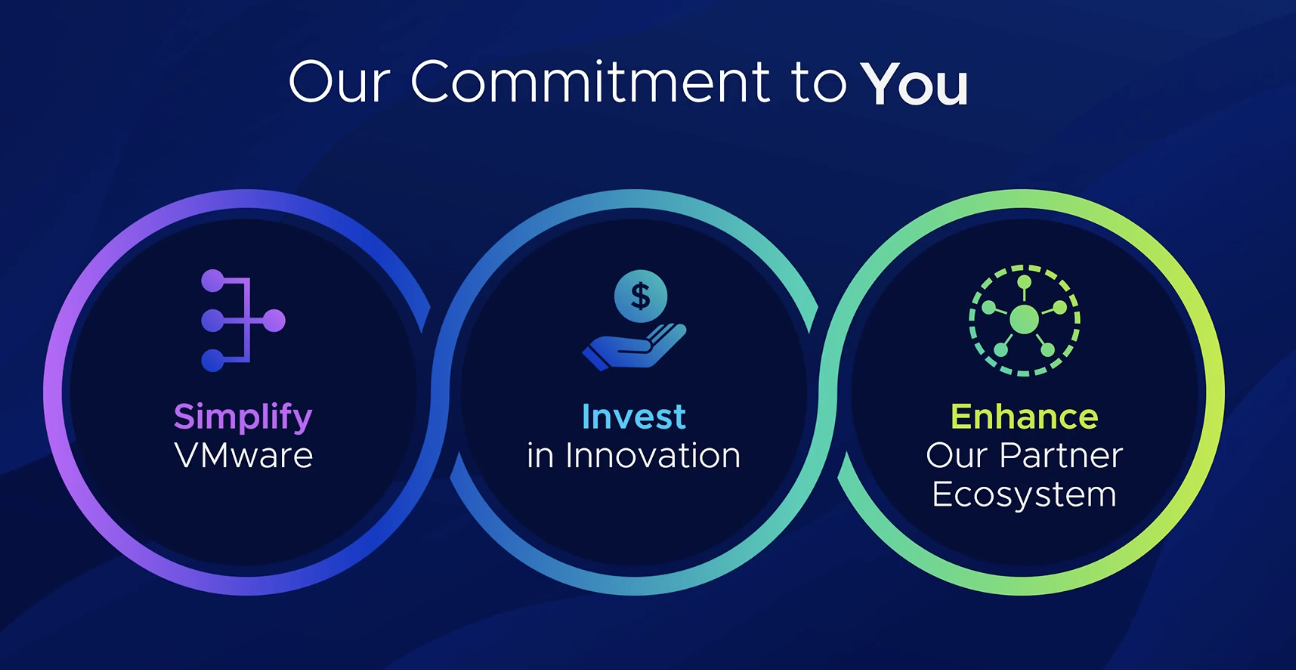 Our Commitment to You

$

Simplify
VMware

Invest
in Innovation

Enhance
Our Partner
Ecosystem